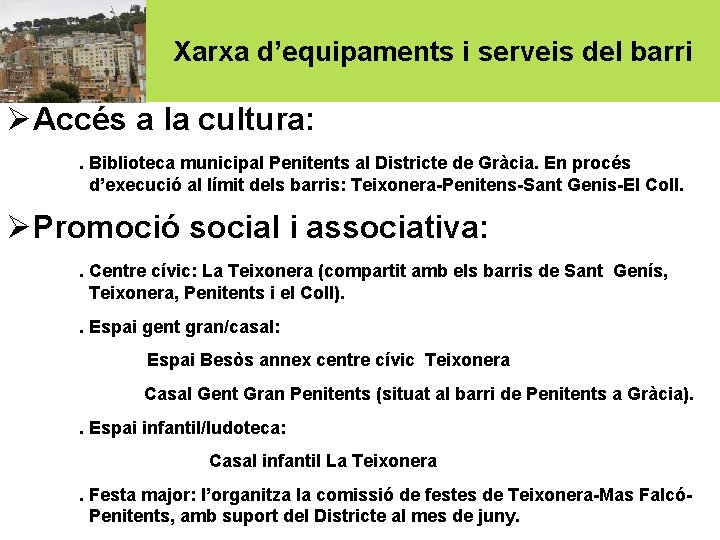 Xarxa d’equipaments i serveis del barri

➢Accés a la cultura:

. Biblioteca municipal Penitents al Districte de Gràcia. En procés d’execució al límit dels barris: Teixonera-Penitens-Sant Genis-El Coll.

➢Promoció social i associativa:

. Centre cívic: La Teixonera (compartit amb els barris de Sant Genís, Teixonera, Penitents i el Coll).

. Espai gent gran/casal:

Espai Besòs annex centre cívic Teixonera

Casal Gent Gran Penitents (situat al barri de Penitents a Gràcia).

. Espai infantil/ludoteca:

Casal infantil La Teixonera

. Festa major: l’organitza la comissió de festes de Teixonera-Mas Falcó-Penitents, amb suport del Districte al mes de juny.